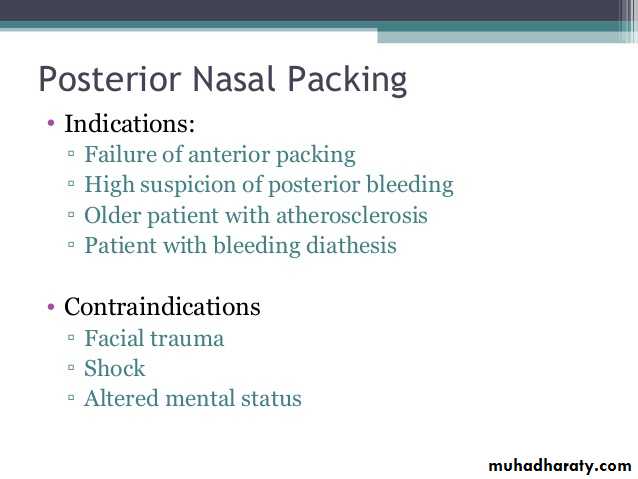 Posterior Nasal Packing

• Indications:
▫ Failure of anterior packing
▫ High suspicion of posterior bleeding
▫ Older patient with atherosclerosis
▫ Patient with bleeding diathesis

• Contraindications
▫ Facial trauma
▫ Shock
▫ Altered mental status

muhadharaty.com